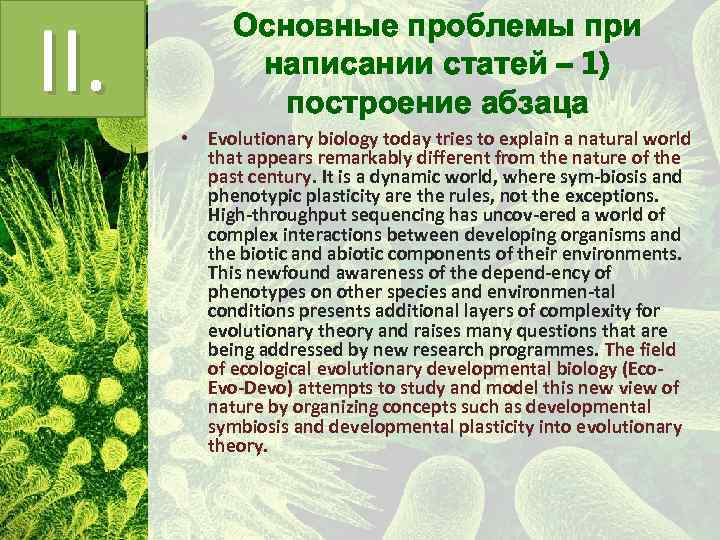 II.

Основные проблемы при написании статей – 1) построение абзаца

• Evolutionary biology today tries to explain a natural world that appears remarkably different from the nature of the past century. It is a dynamic world, where sym-biosis and phenotypic plasticity are the rules, not the exceptions. High-throughput sequencing has uncov-ered a world of complex interactions between developing organisms and the biotic and abiotic components of their environments. This newfound awareness of the depend-ency of phenotypes on other species and environmen-tal conditions presents additional layers of complexity for evolutionary theory and raises many questions that are being addressed by new research programmes. The field of ecological evolutionary developmental biology (Eco-Evo-Devo) attempts to study and model this new view of nature by organizing concepts such as developmental symbiosis and developmental plasticity into evolutionary theory.